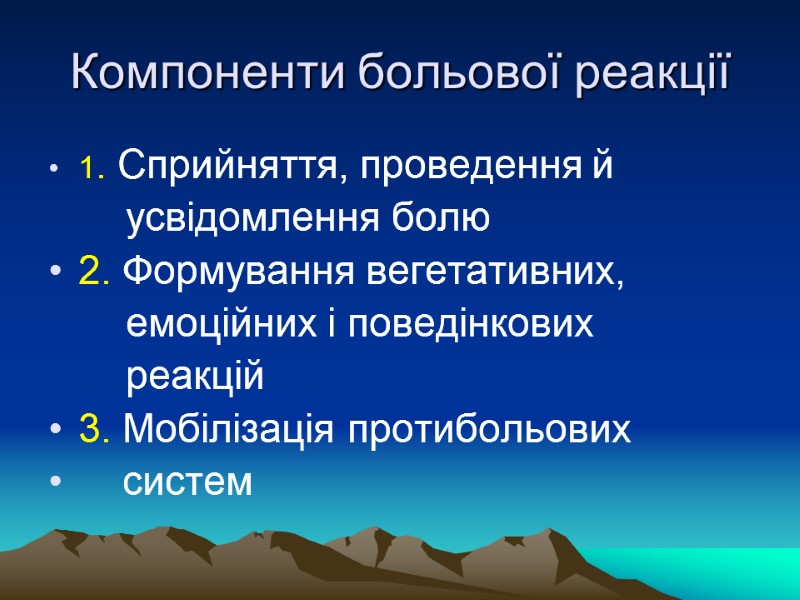 Компоненти больової реакції

• 1. Сприйняття, проведення й усвідомлення болю
• 2. Формування вегетативних, емоційних і поведінкових реакцій
• 3. Мобілізація протибольових
• систем